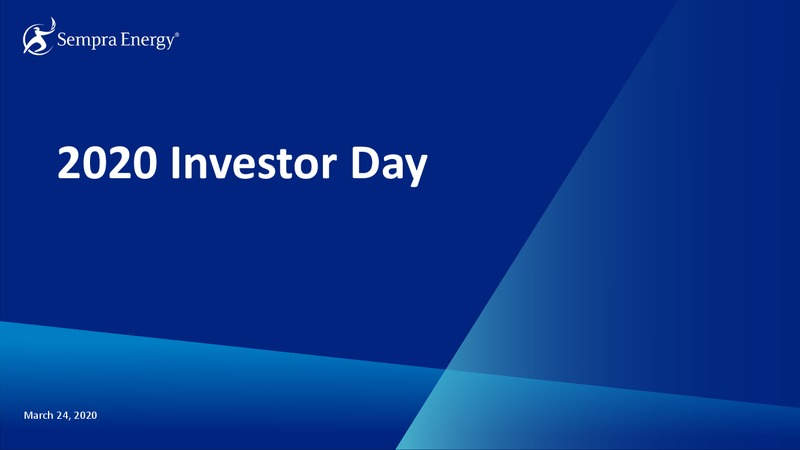 Sempra Energy®

2020 Investor Day

March 24, 2020